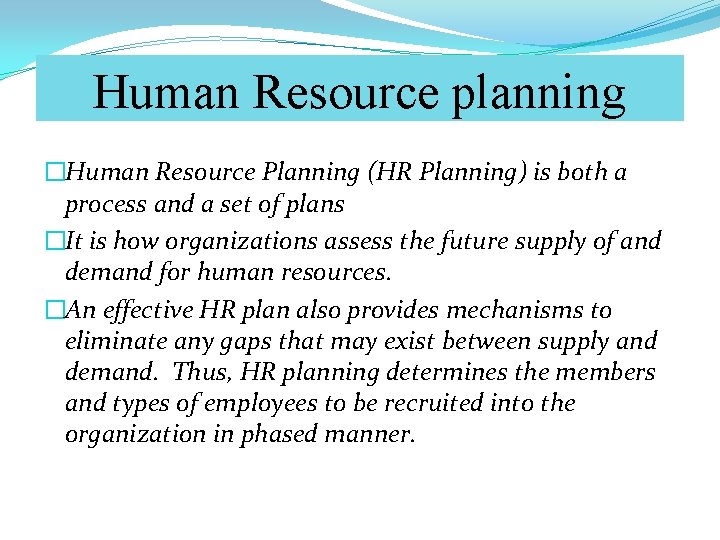 Human Resource planning

□Human Resource Planning (HR Planning) is both a process and a set of plans

□It is how organizations assess the future supply of and demand for human resources.

□An effective HR plan also provides mechanisms to eliminate any gaps that may exist between supply and demand. Thus, HR planning determines the members and types of employees to be recruited into the organization in phased manner.